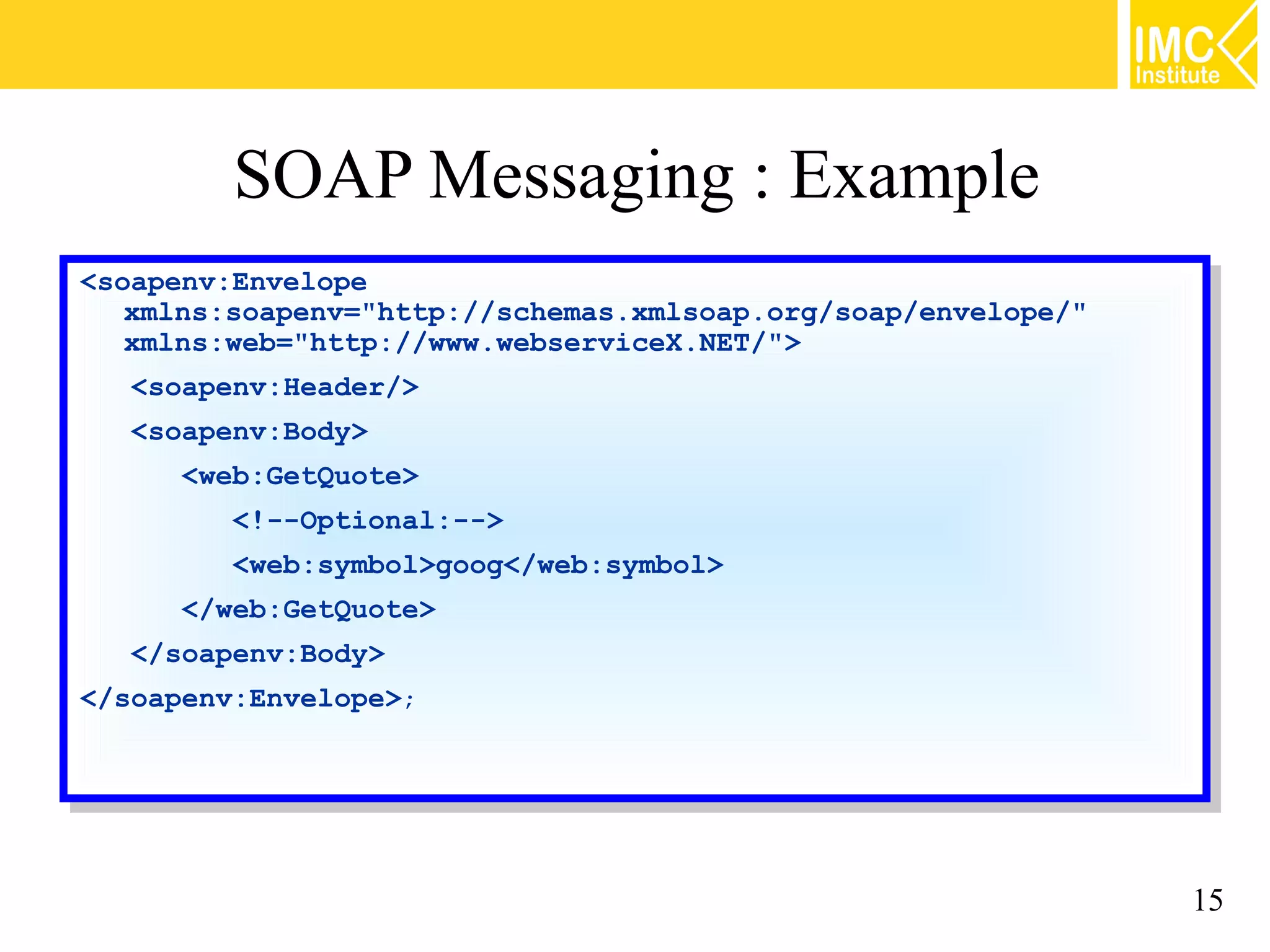 IMC Institute

SOAP Messaging : Example

<soapenv:Envelope
xmlns:soapenv="http://schemas.xmlsoap.org/soap/envelope/"
xmlns:web="http://www.webserviceX.NET/">

<soapenv:Header/>

<soapenv:Body>

<web:GetQuote>

<!--Optional:-->

<web:symbol>goog</web:symbol>

</web:GetQuote>

</soapenv:Body>

</soapenv:Envelope>;

15